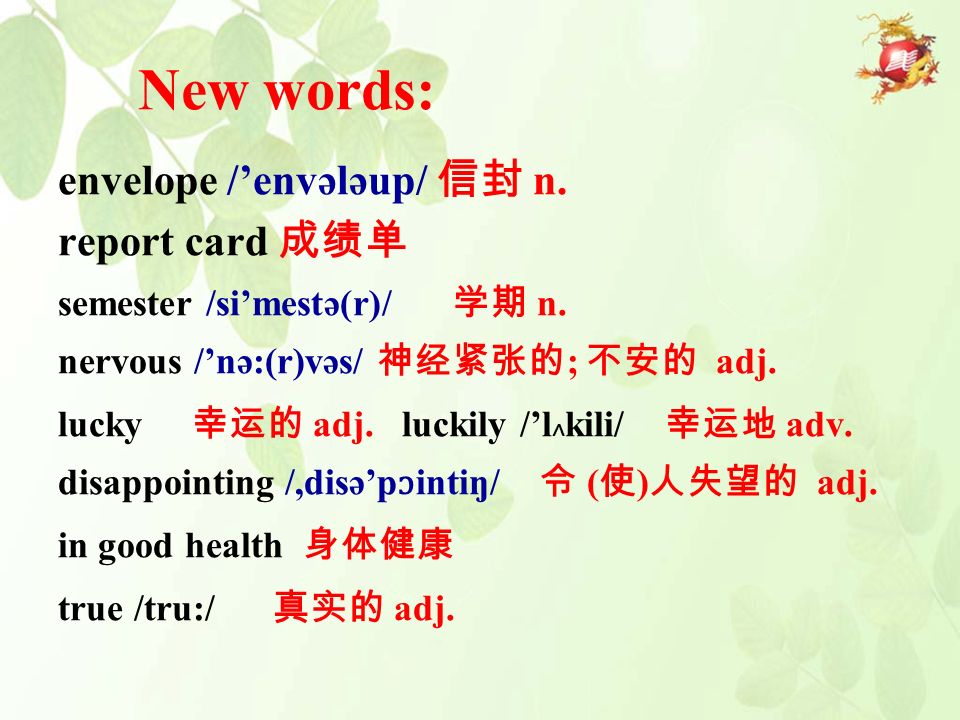 New words:

envelope /’envələup/ 信封 n.

report card 成绩单

semester /si’mestə(r)/ 学期 n.

nervous /’nə:(r)vəs/ 神经紧张的; 不安的 adj.

lucky 幸运的 adj. luckily /’lʌkili/ 幸运地 adv.

disappointing /,disə’pɔintiŋ/ 令 (使)人失望的 adj.

in good health 身体健康

true /tru:/ 真实的 adj.